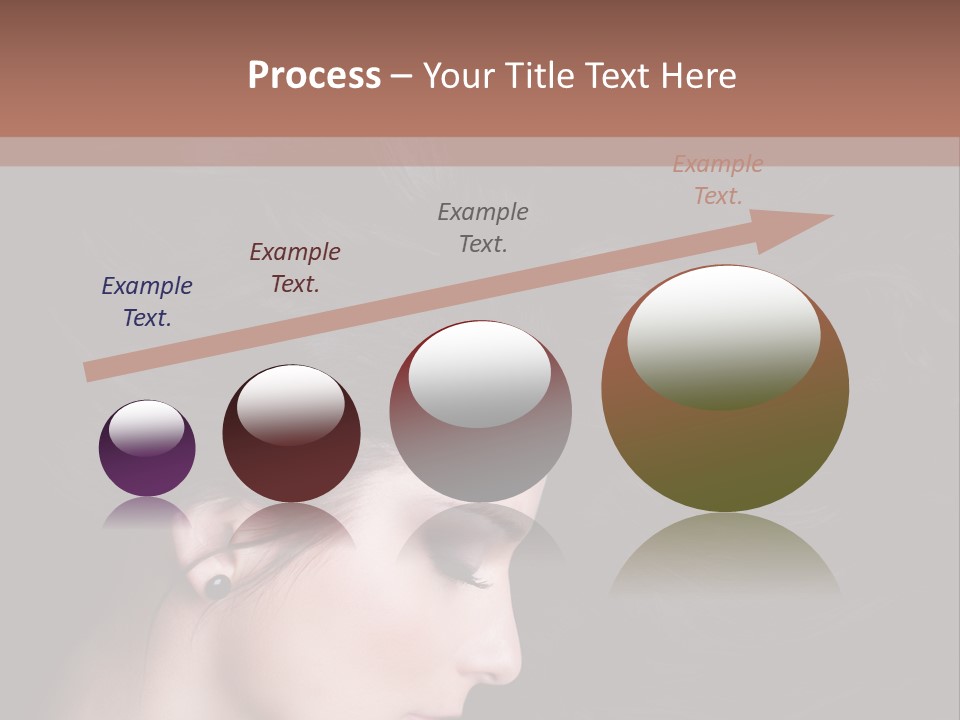 Process – Your Title Text Here

Example Text.

Example Text.

Example Text.

Example Text.